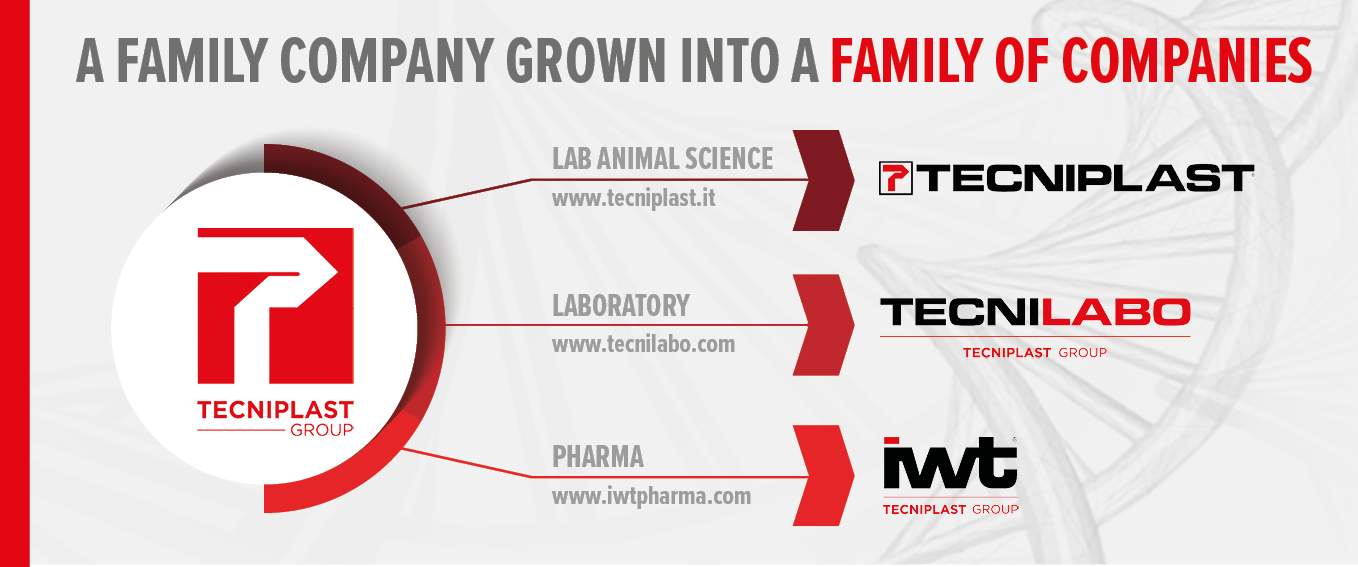 A FAMILY COMPANY GROWN INTO A FAMILY OF COMPANIES

TECNIPLAST GROUP

LAB ANIMAL SCIENCE
www.tecniplast.it

TECNIPLAST

LABORATORY
www.tecnilabo.com

TECNILABO
TECNIPLAST GROUP

PHARMA
www.iwtpharma.com

iwt
TECNIPLAST GROUP